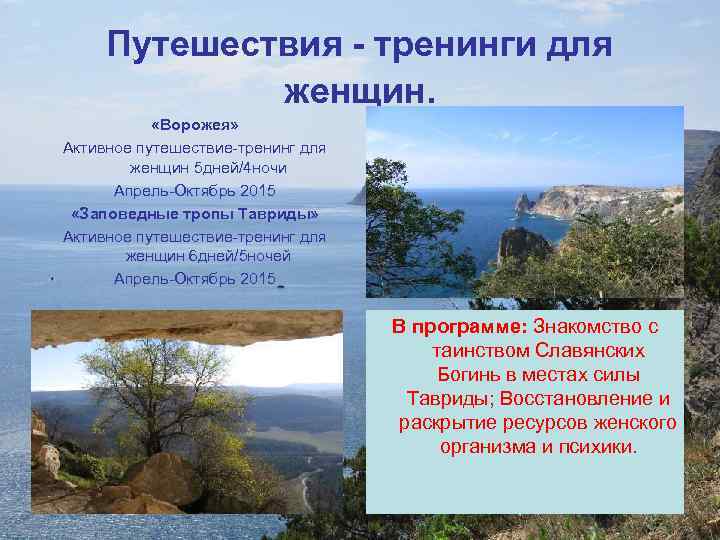 Путешествия - тренинги для женщин.

«Ворожея»
Активное путешествие-тренинг для женщин 5дней/4ночи
Апрель-Октябрь 2015
«Заповедные тропы Тавриды»
Активное путешествие-тренинг для женщин 6дней/5ночей
Апрель-Октябрь 2015

В программе: Знакомство с таинством Славянских Богинь в местах силы Тавриды; Восстановление и раскрытие ресурсов женского организма и психики.